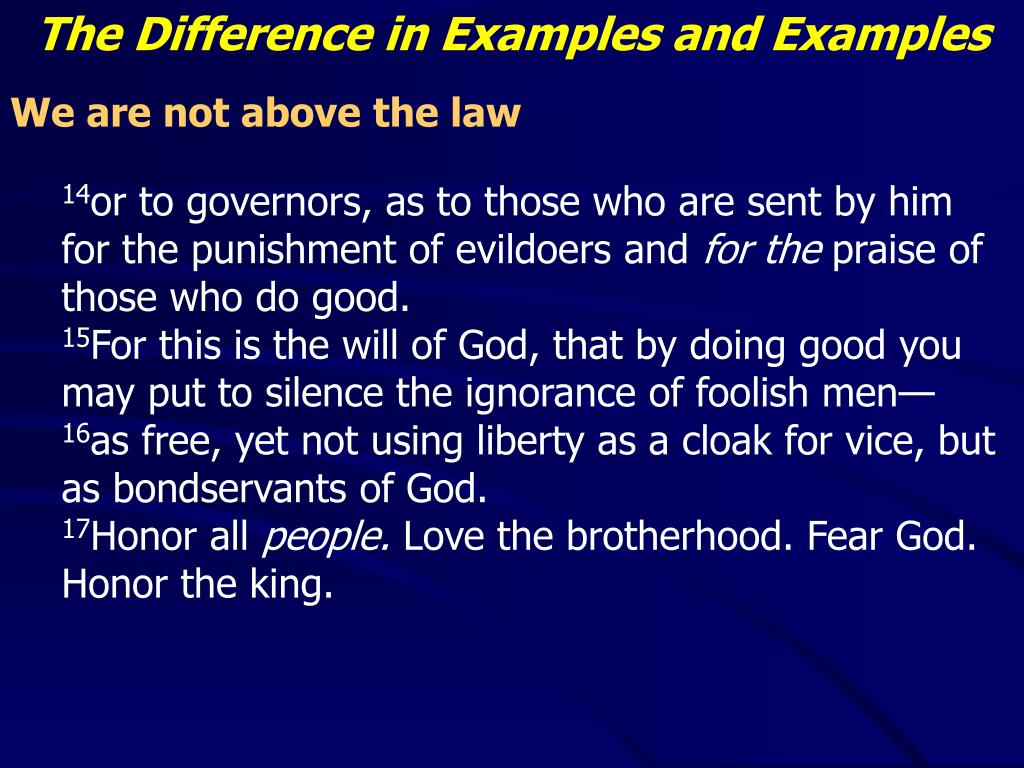 The Difference in Examples and Examples

We are not above the law

$^{14}$or to governors, as to those who are sent by him for the punishment of evildoers and for the praise of those who do good.
$^{15}$For this is the will of God, that by doing good you may put to silence the ignorance of foolish men—
$^{16}$as free, yet not using liberty as a cloak for vice, but as bondservants of God.
$^{17}$Honor all people. Love the brotherhood. Fear God. Honor the king.